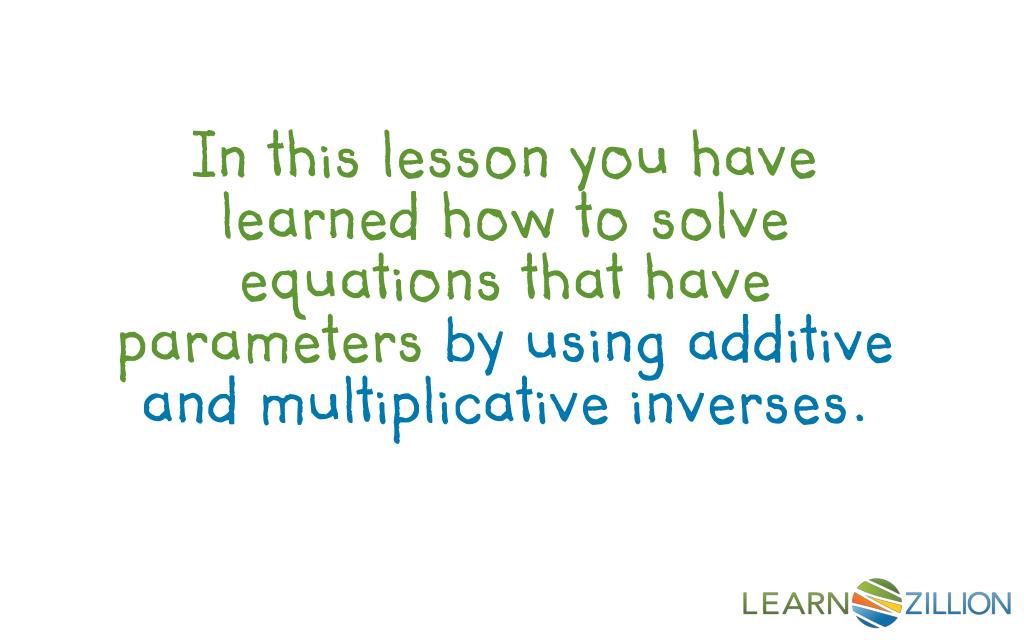 In this lesson you have learned how to solve equations that have parameters by using additive and multiplicative inverses.

LEARNZILLION